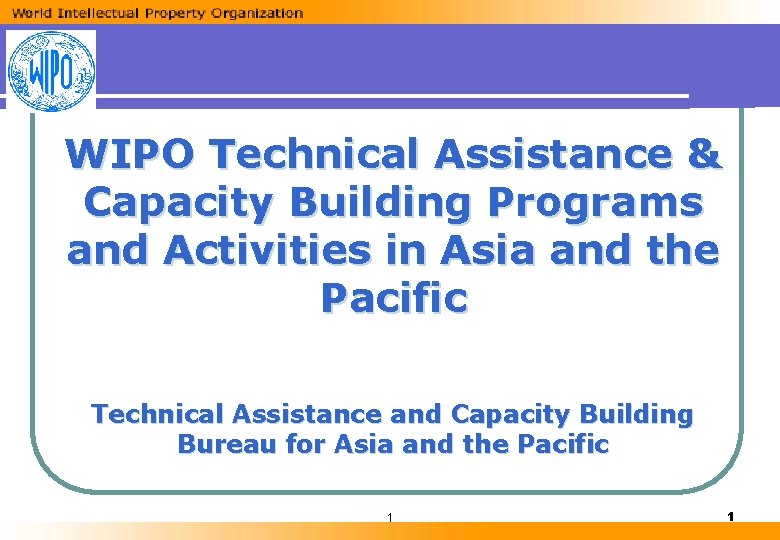 World Intellectual Property Organization

WIPO

WIPO Technical Assistance & Capacity Building Programs and Activities in Asia and the Pacific

Technical Assistance and Capacity Building Bureau for Asia and the Pacific

1

1